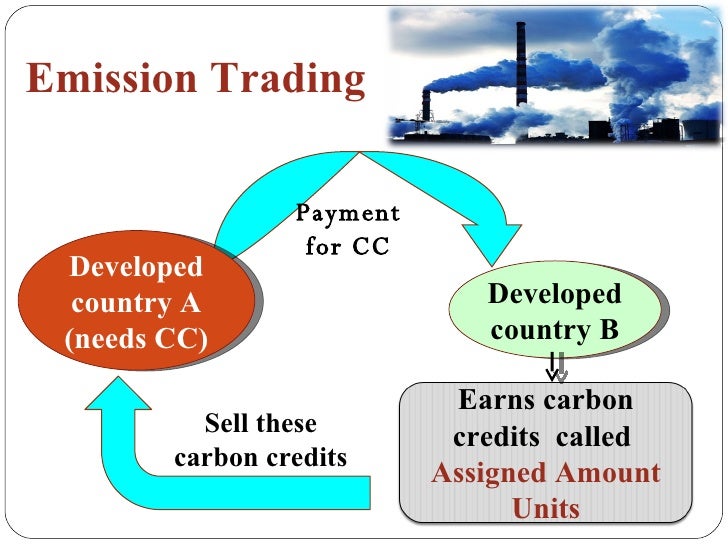 Emission Trading

Payment for CC

Developed country A (needs CC)

Developed country B

Earns carbon credits called Assigned Amount Units

Sell these carbon credits